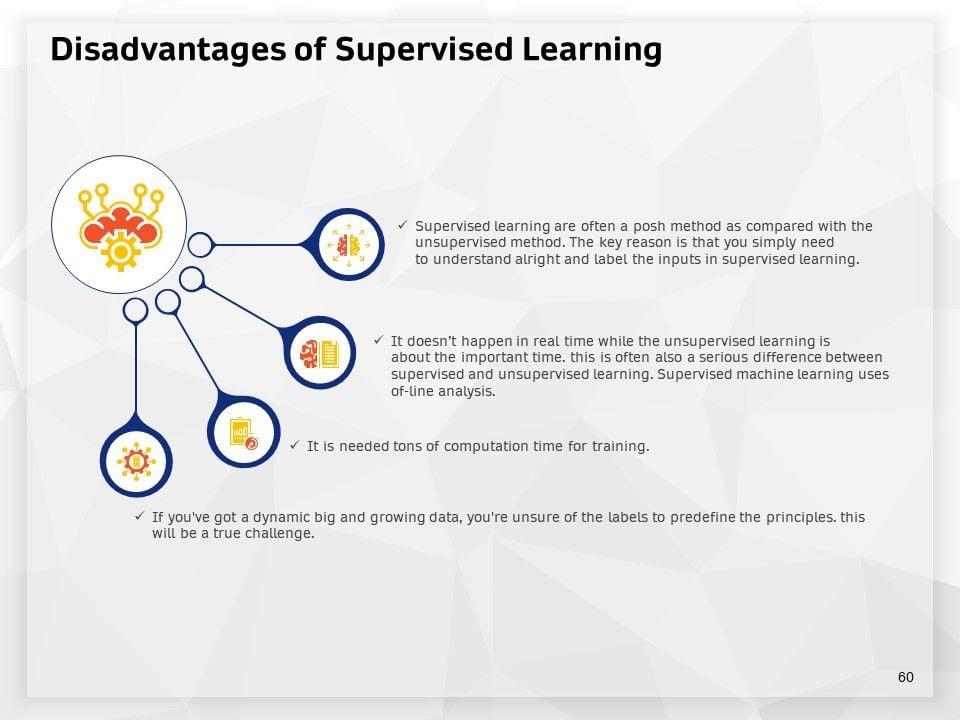 Disadvantages of Supervised Learning

✓ Supervised learning are often a posh method as compared with the unsupervised method. The key reason is that you simply need to understand alright and label the inputs in supervised learning.

✓ It doesn't happen in real time while the unsupervised learning is about the important time. this is often also a serious difference between supervised and unsupervised learning. Supervised machine learning uses of-line analysis.

✓ It is needed tons of computation time for training.

✓ If you've got a dynamic big and growing data, you're unsure of the labels to predefine the principles. this will be a true challenge.

60